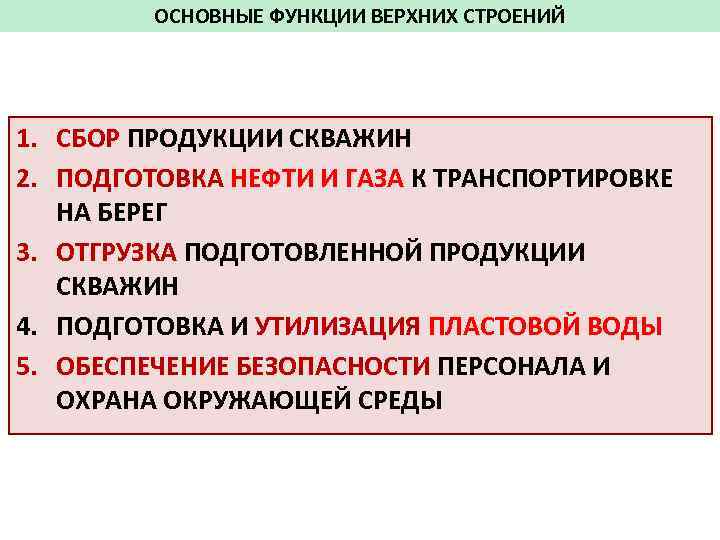 ОСНОВНЫЕ ФУНКЦИИ ВЕРХНИХ СТРОЕНИЙ

1. СБОР ПРОДУКЦИИ СКВАЖИН
2. ПОДГОТОВКА НЕФТИ И ГАЗА К ТРАНСПОРТИРОВКЕ НА БЕРЕГ
3. ОТГРУЗКА ПОДГОТОВЛЕННОЙ ПРОДУКЦИИ СКВАЖИН
4. ПОДГОТОВКА И УТИЛИЗАЦИЯ ПЛАСТОВОЙ ВОДЫ
5. ОБЕСПЕЧЕНИЕ БЕЗОПАСНОСТИ ПЕРСОНАЛА И ОХРАНА ОКРУЖАЮЩЕЙ СРЕДЫ